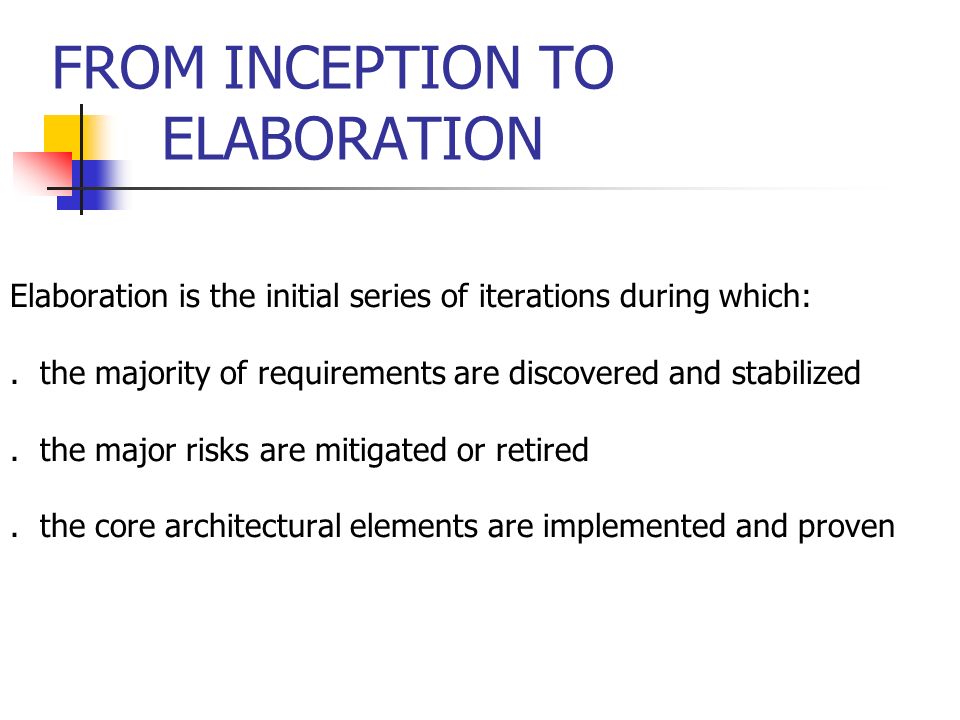 FROM INCEPTION TO ELABORATION

Elaboration is the initial series of iterations during which:

. the majority of requirements are discovered and stabilized

. the major risks are mitigated or retired

. the core architectural elements are implemented and proven